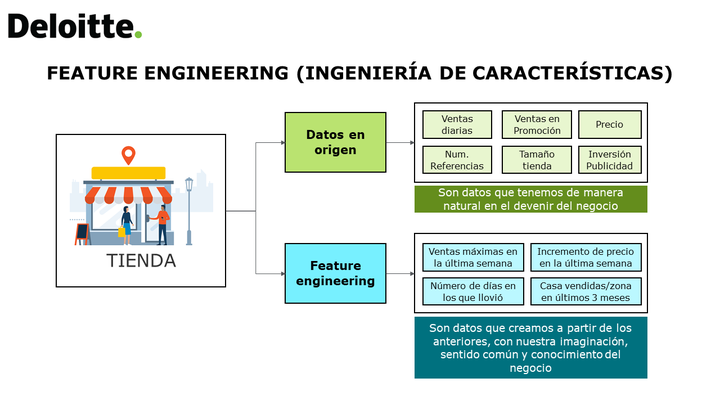 Deloitte.

FEATURE ENGINEERING (INGENIERÍA DE CARACTERÍSTICAS)

TIENDA

Datos en origen

Ventas diarias

Ventas en Promoción

Precio

Num. Referencias

Tamaño tienda

Inversión Publicidad

Son datos que tenemos de manera natural en el devenir del negocio

Feature engineering

Ventas máximas en la última semana

Incremento de precio en la última semana

Número de días en los que llovió

Casa vendidas/zona en últimos 3 meses

Son datos que creamos a partir de los anteriores, con nuestra imaginación, sentido común y conocimiento del negocio